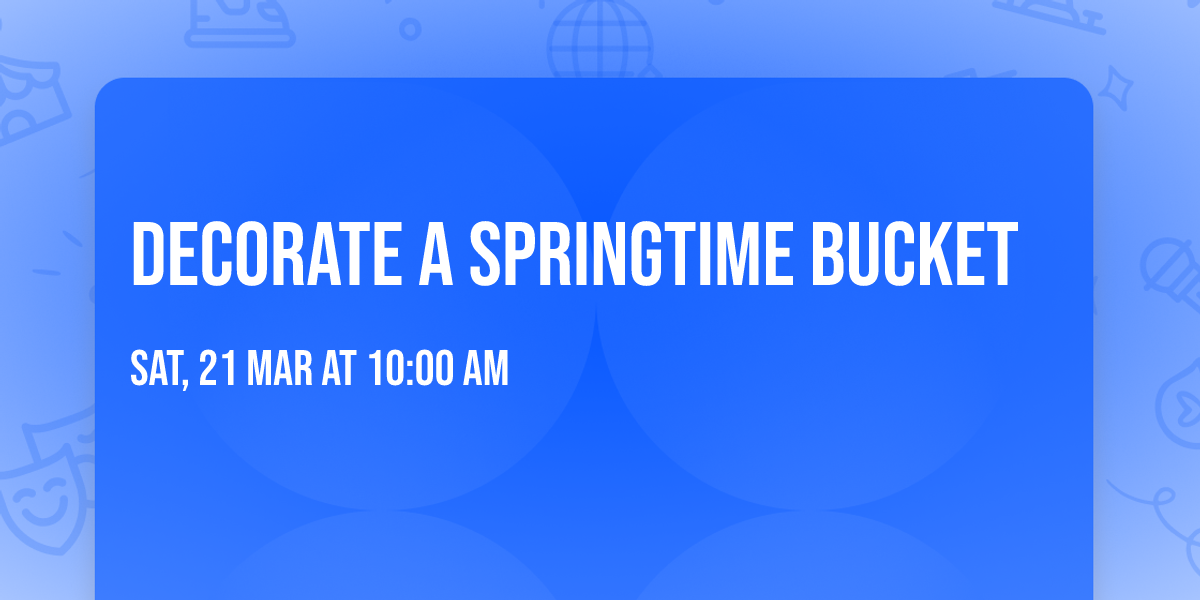 DECORATE A SPRINGTIME BUCKET

SAT, 21 MAR AT 10:00 AM